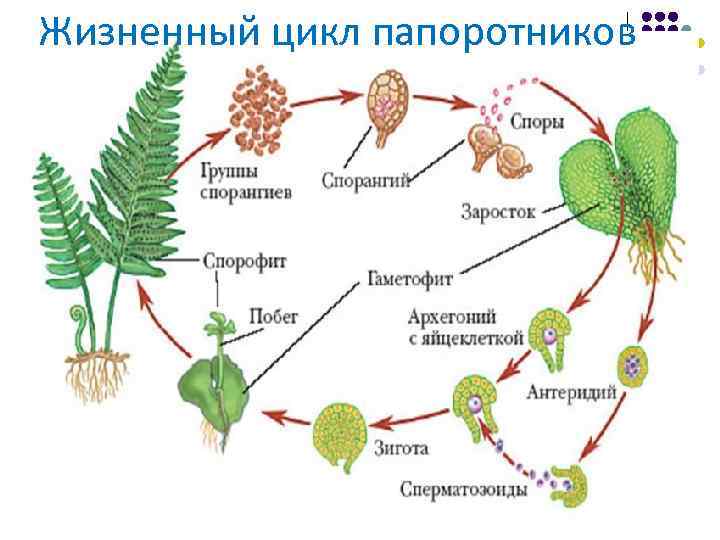 Жизненный цикл папоротников

Группы спорангиев

Спорангий

Споры

Заросток

Спорофит

Гаметофит

Побег

Архегоний с яйцеклеткой

Антеридий

Зигота

Сперматозоиды